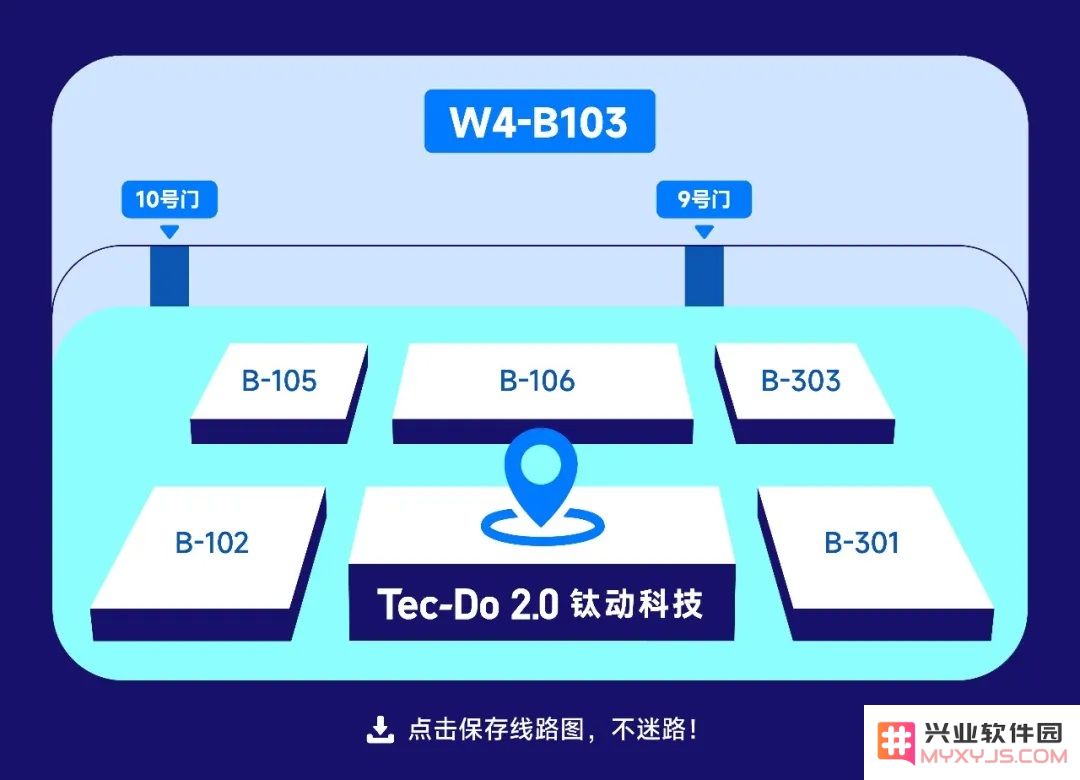 W4-B103

10号门

9号门

B-105

B-106

B-303

B-102

B-301

Tec-Do 2.0 钛动科技

点击保存线路图，不迷路！

兴业软件园
MYXYJS.COM